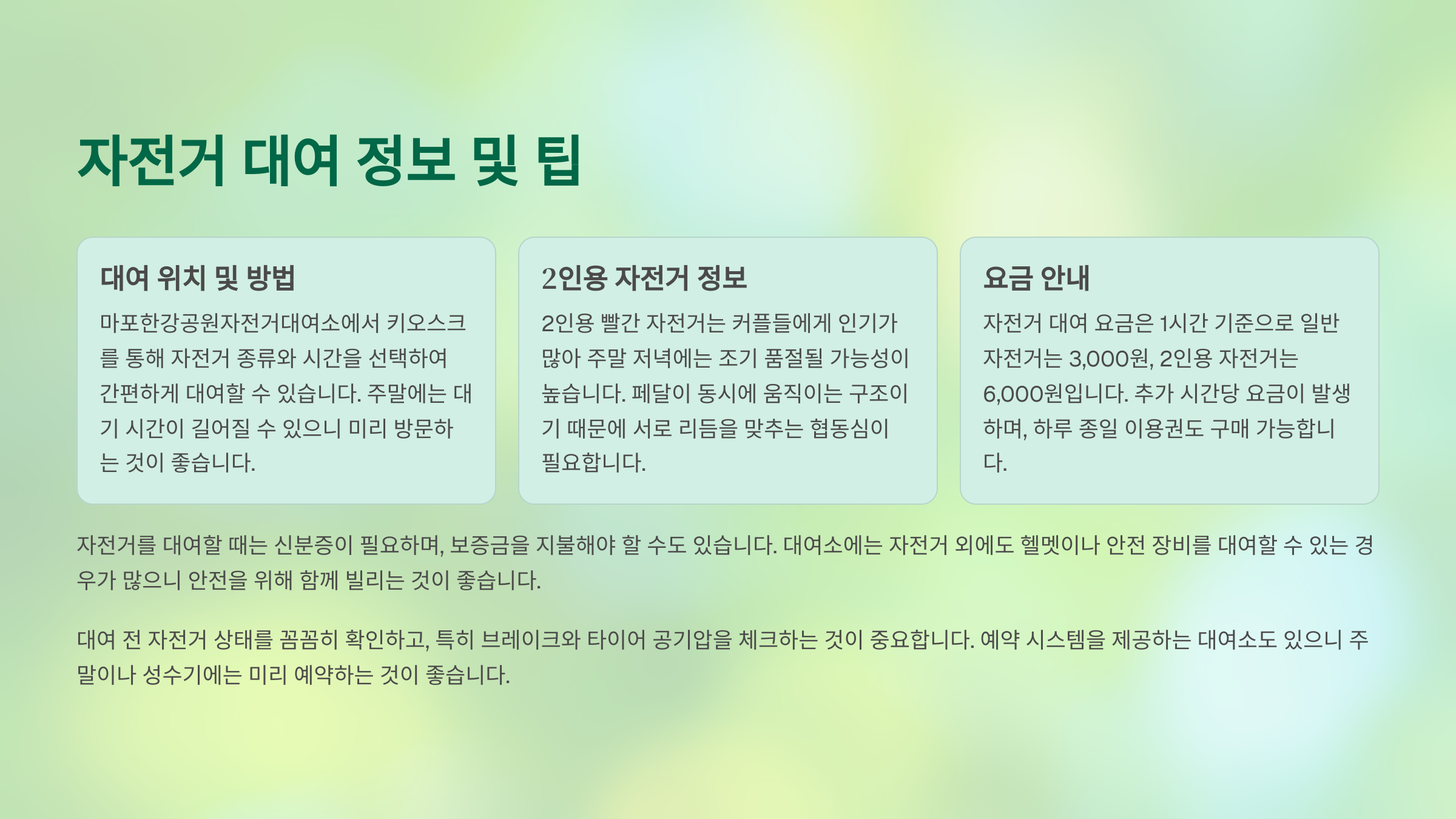 자전거 대여 정보 및 팁

대여 위치 및 방법

마포한강공원자전거대여소에서 키오스크를 통해 자전거 종류와 시간을 선택하여 간편하게 대여할 수 있습니다. 주말에는 대기 시간이 길어질 수 있으니 미리 방문하는 것이 좋습니다.

2인용 자전거 정보

2인용 빨간 자전거는 커플들에게 인기가 많아 주말 저녁에는 조기 품절될 가능성이 높습니다. 페달이 동시에 움직이는 구조이기 때문에 서로 리듬을 맞추는 협동심이 필요합니다.

요금 안내

자전거 대여 요금은 1시간 기준으로 일반 자전거는 3,000원, 2인용 자전거는 6,000원입니다. 추가 시간당 요금이 발생하며, 하루 종일 이용권도 구매 가능합니다.

자전거를 대여할 때는 신분증이 필요하며, 보증금을 지불해야 할 수도 있습니다. 대여소에는 자전거 외에도 헬멧이나 안전 장비를 대여할 수 있는 경우가 많으니 안전을 위해 함께 빌리는 것이 좋습니다.

대여 전 자전거 상태를 꼼꼼히 확인하고, 특히 브레이크와 타이어 공기압을 체크하는 것이 중요합니다. 예약 시스템을 제공하는 대여소도 있으니 주말이나 성수기에는 미리 예약하는 것이 좋습니다.